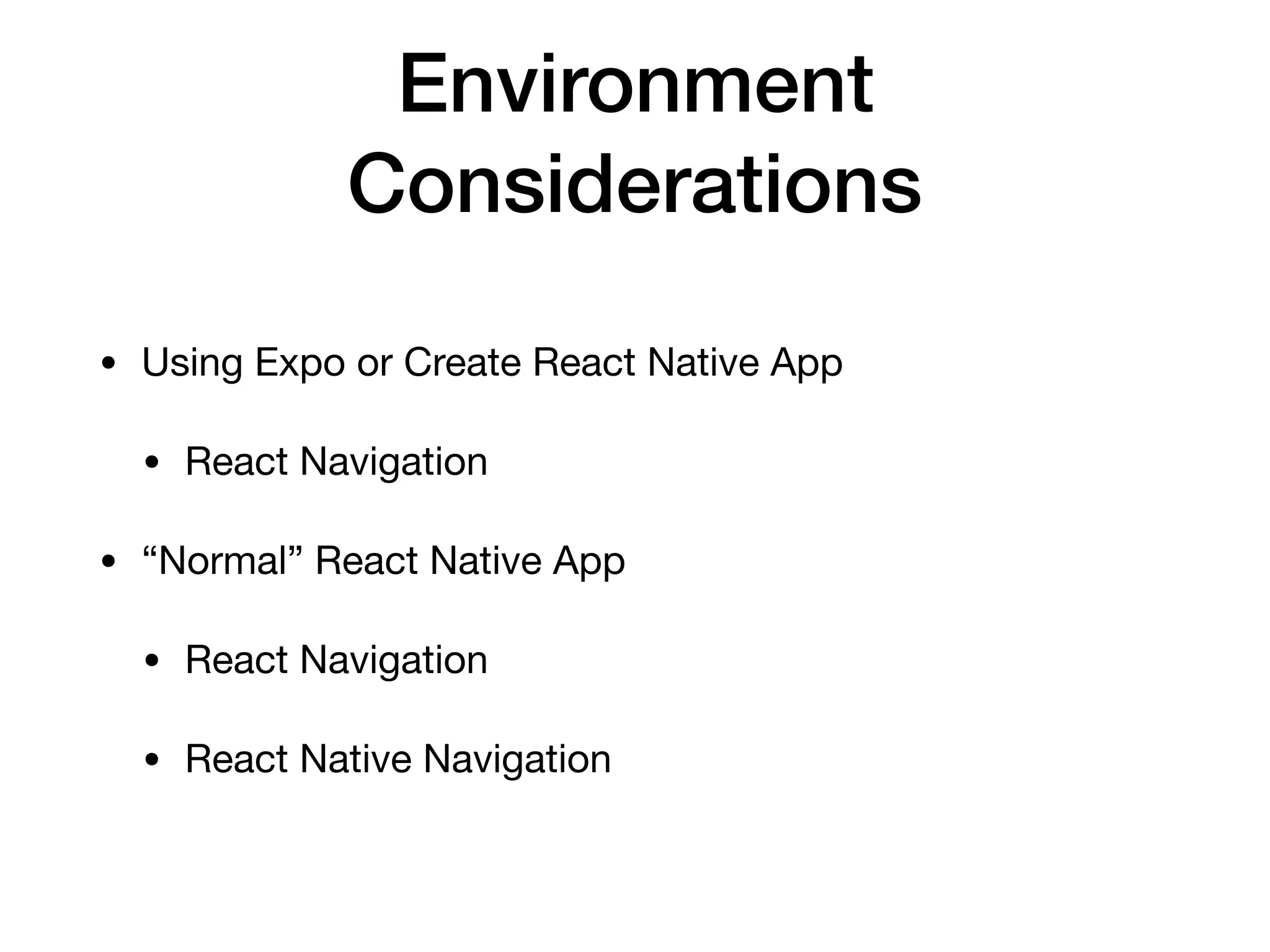 Environment Considerations

• Using Expo or Create React Native App
  • React Navigation
• “Normal” React Native App
  • React Navigation
  • React Native Navigation